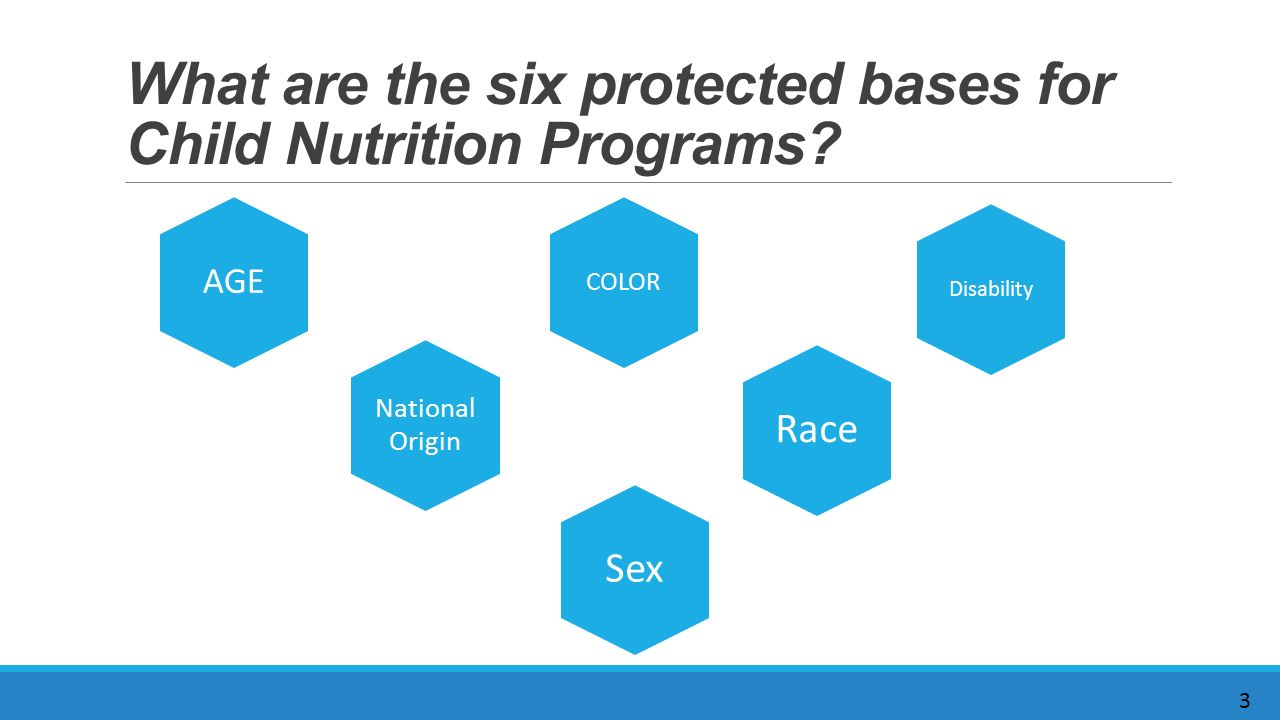 What are the six protected bases for Child Nutrition Programs?

AGE

COLOR

Disability

National Origin

Race

Sex

3